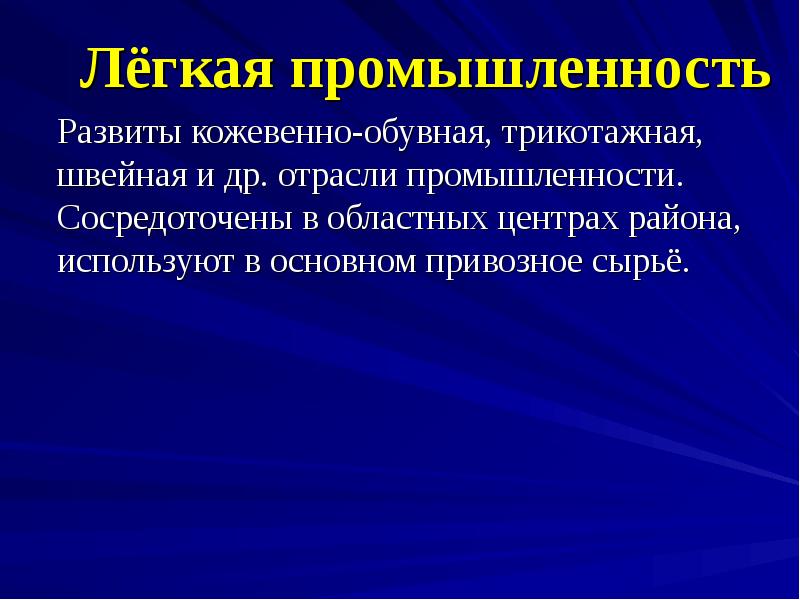 Лёгкая промышленность

Развиты кожевенно-обувная, трикотажная, швейная и др. отрасли промышленности. Сосредоточены в областных центрах района, используют в основном привозное сырьё.